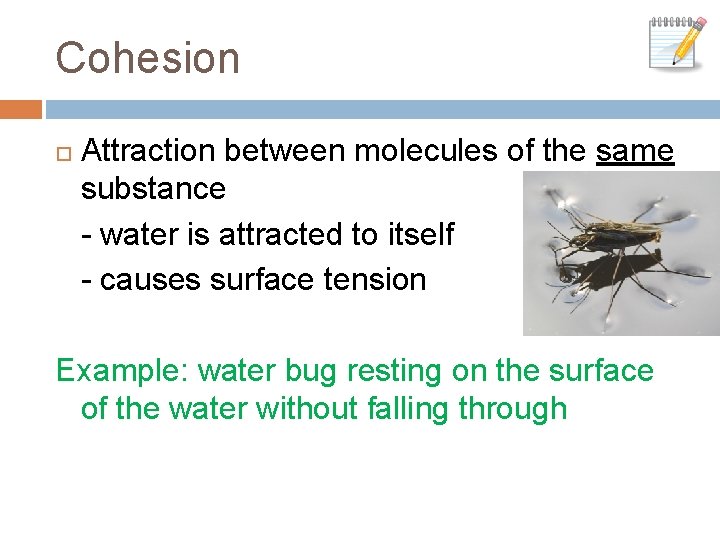 Cohesion

Attraction between molecules of the same substance

- water is attracted to itself

- causes surface tension

Example: water bug resting on the surface of the water without falling through